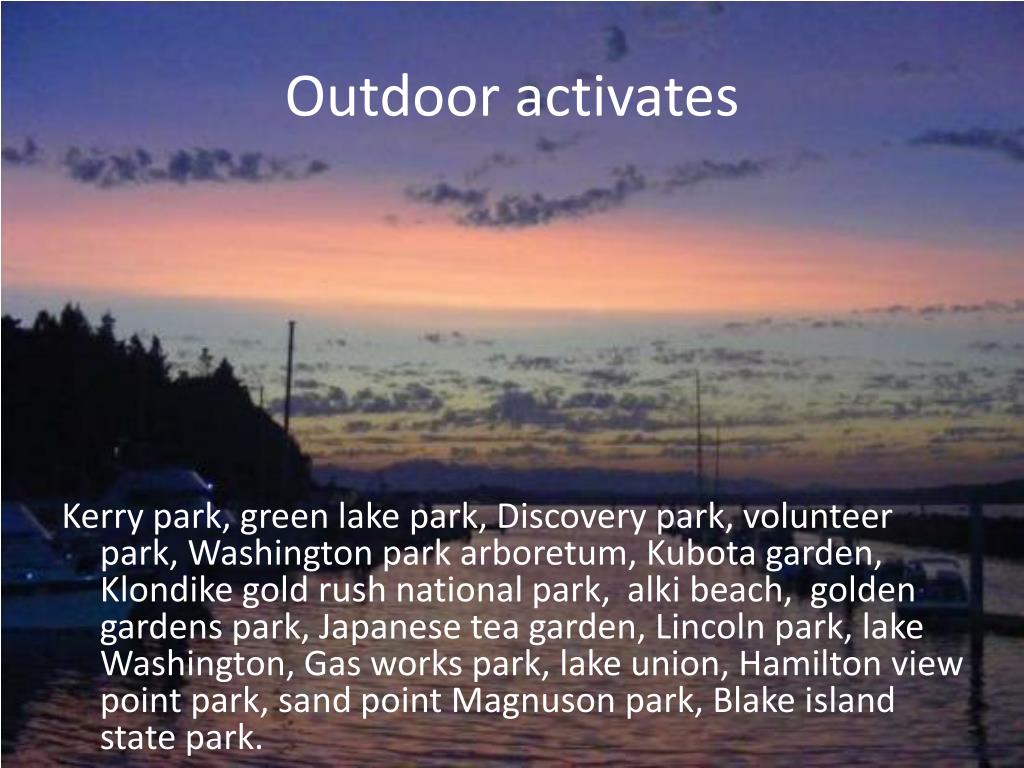 Outdoor activates

Kerry park, green lake park, Discovery park, volunteer park, Washington park arboretum, Kubota garden, Klondike gold rush national park, alki beach, golden gardens park, Japanese tea garden, Lincoln park, lake Washington, Gas works park, lake union, Hamilton view point park, sand point Magnuson park, Blake island state park.